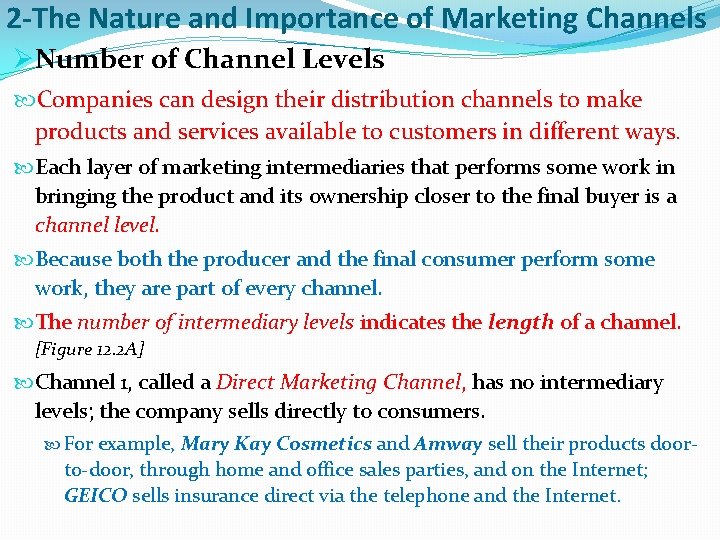 2-The Nature and Importance of Marketing Channels

Number of Channel Levels

Companies can design their distribution channels to make products and services available to customers in different ways.

Each layer of marketing intermediaries that performs some work in bringing the product and its ownership closer to the final buyer is a channel level.

Because both the producer and the final consumer perform some work, they are part of every channel.

The number of intermediary levels indicates the length of a channel. [Figure 12.2A]

Channel 1, called a Direct Marketing Channel, has no intermediary levels; the company sells directly to consumers.

For example, Mary Kay Cosmetics and Amway sell their products door-to-door, through home and office sales parties, and on the Internet; GEICO sells insurance direct via the telephone and the Internet.